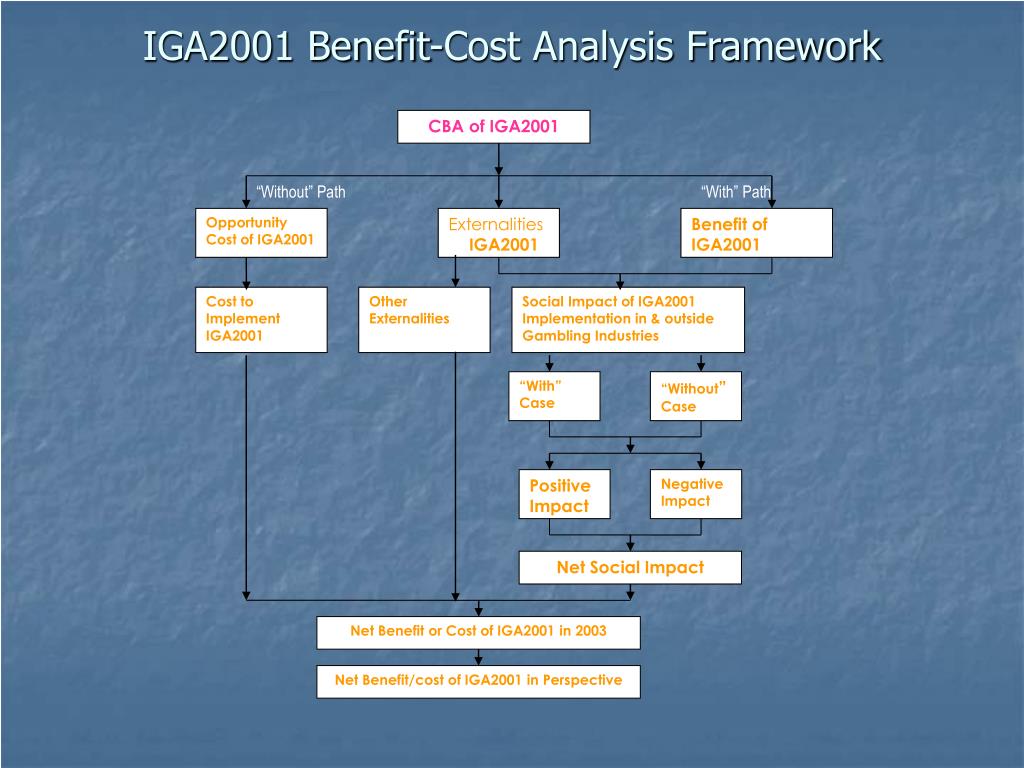 IGA2001 Benefit-Cost Analysis Framework

CBA of IGA2001

“Without” Path

“With” Path

Opportunity Cost of IGA2001

Externalities IGA2001

Benefit of IGA2001

Cost to Implement IGA2001

Other Externalities

Social Impact of IGA2001 Implementation in & outside Gambling Industries

“With” Case

“Without” Case

Positive Impact

Negative Impact

Net Social Impact

Net Benefit or Cost of IGA2001 in 2003

Net Benefit/cost of IGA2001 in Perspective